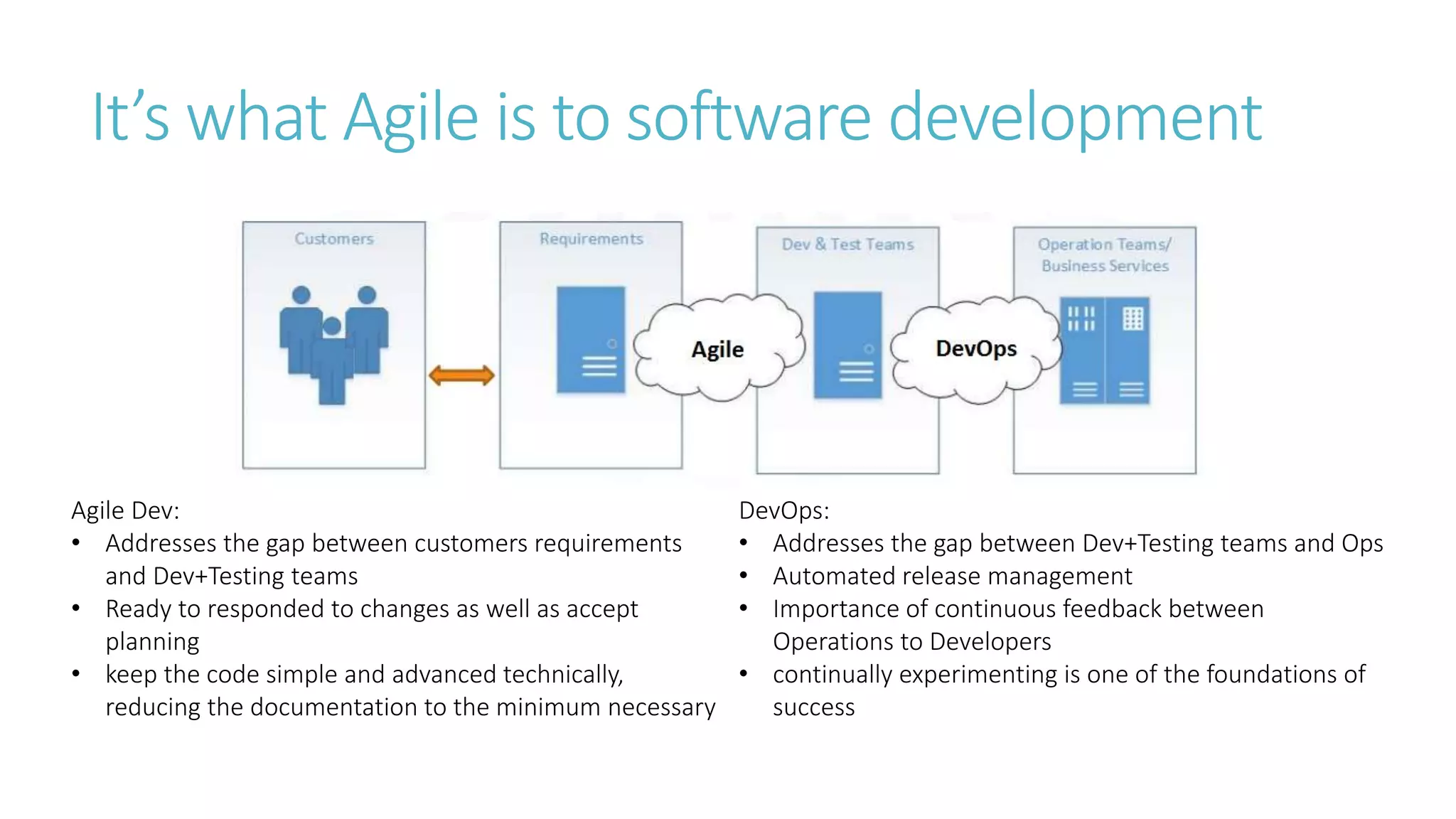 It's what Agile is to software development

Customers

Requirements

Agile

Dev & Test Teams

DevOps

Operation Teams/ Business Services

Agile Dev:
• Addresses the gap between customers requirements and Dev+Testing teams
• Ready to responded to changes as well as accept planning
• keep the code simple and advanced technically, reducing the documentation to the minimum necessary

DevOps:
• Addresses the gap between Dev+Testing teams and Ops
• Automated release management
• Importance of continuous feedback between Operations to Developers
• continually experimenting is one of the foundations of success